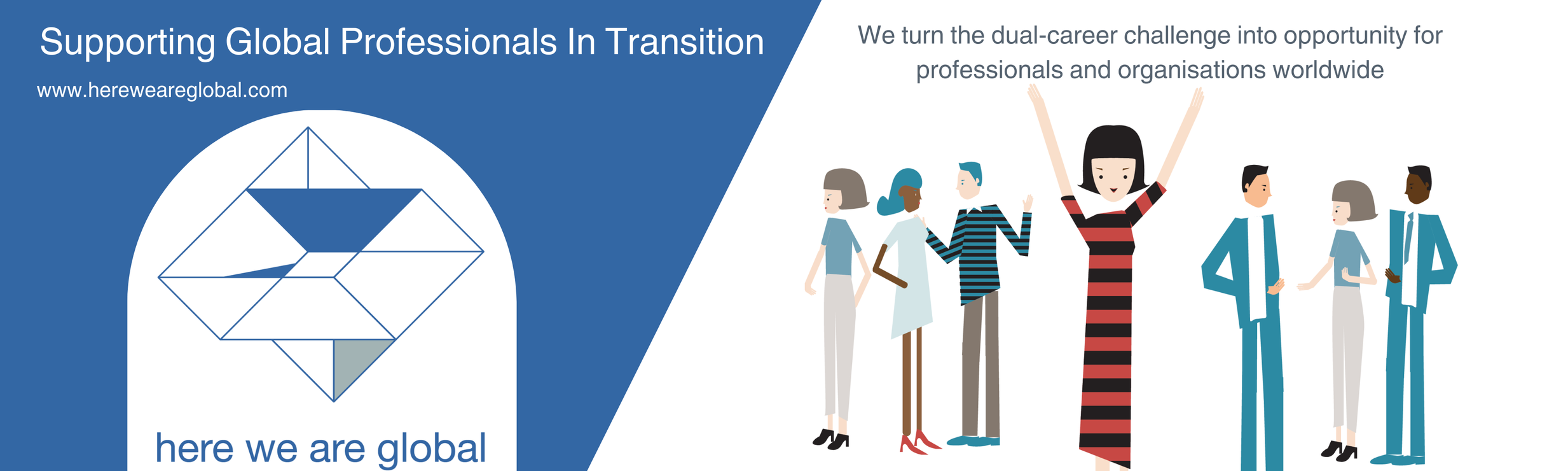 Supporting Global Professionals In Transition

www.hereweareglobal.com

here we are global

We turn the dual-career challenge into opportunity for professionals and organisations worldwide